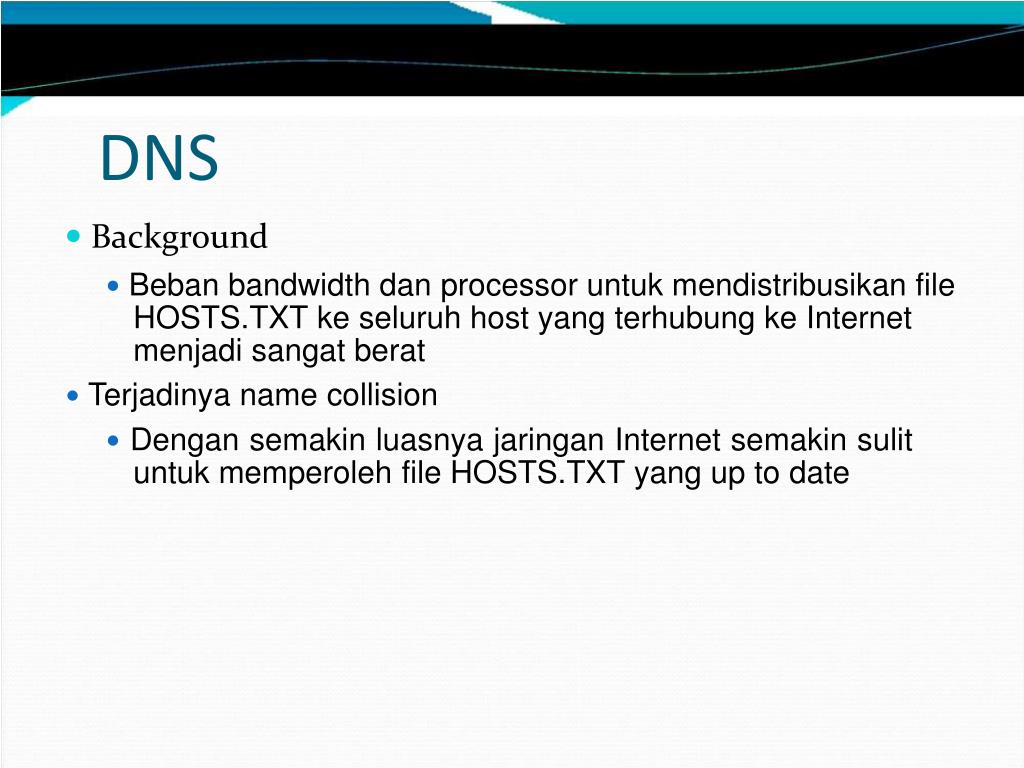 DNS

Background

Beban bandwidth dan processor untuk mendistribusikan file HOSTS.TXT ke seluruh host yang terhubung ke Internet menjadi sangat berat

Terjadinya name collision

Dengan semakin luasnya jaringan Internet semakin sulit untuk memperoleh file HOSTS.TXT yang up to date